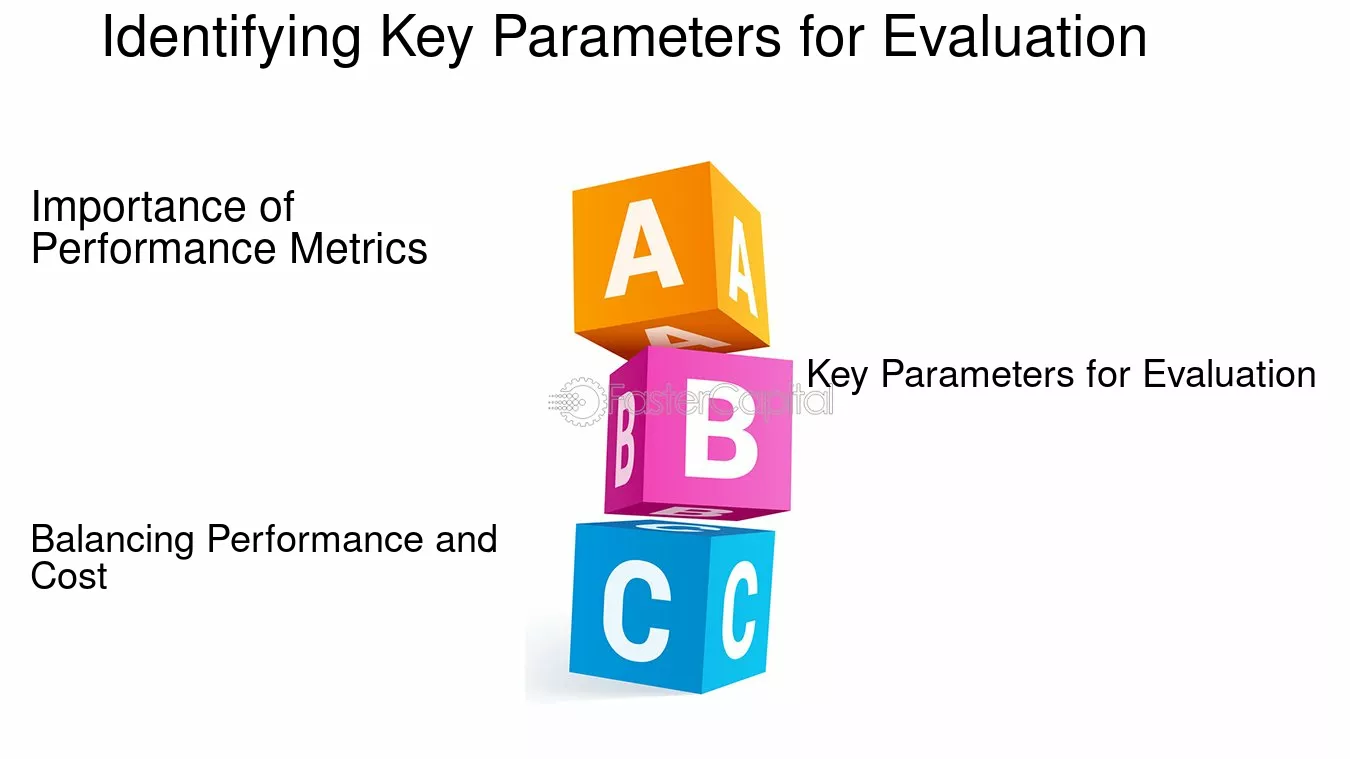 Identifying Key Parameters for Evaluation

Importance of Performance Metrics

A A

Key Parameters for Evaluation

FasterCapital

B B

Balancing Performance and Cost

C C